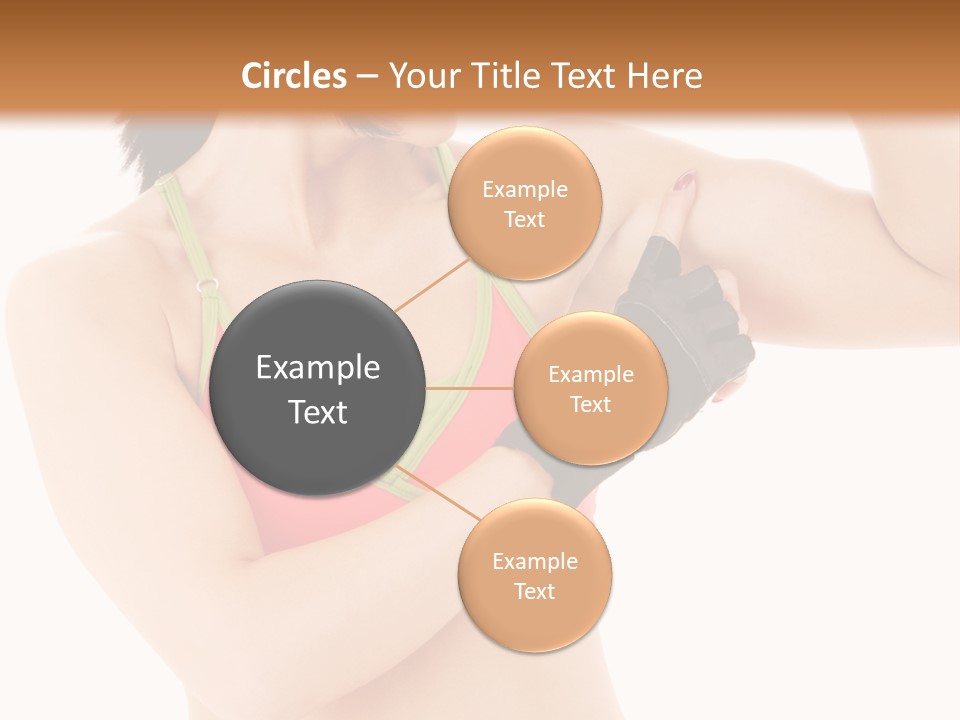 Circles – Your Title Text Here

Example Text

Example Text

Example Text

Example Text